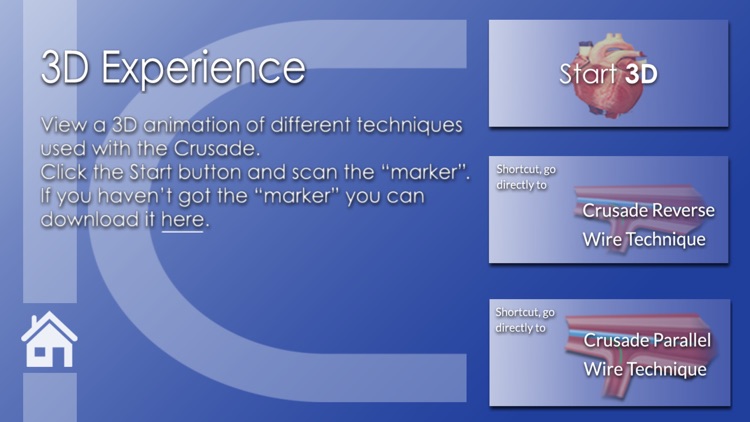 3D Experience

View a 3D animation of different techniques used with the Crusade.
Click the Start button and scan the “marker”.
If you haven’t got the “marker” you can download it here.

Start 3D

Shortcut, go directly to

Crusade Reverse Wire Technique

Shortcut, go directly to

Crusade Parallel Wire Technique